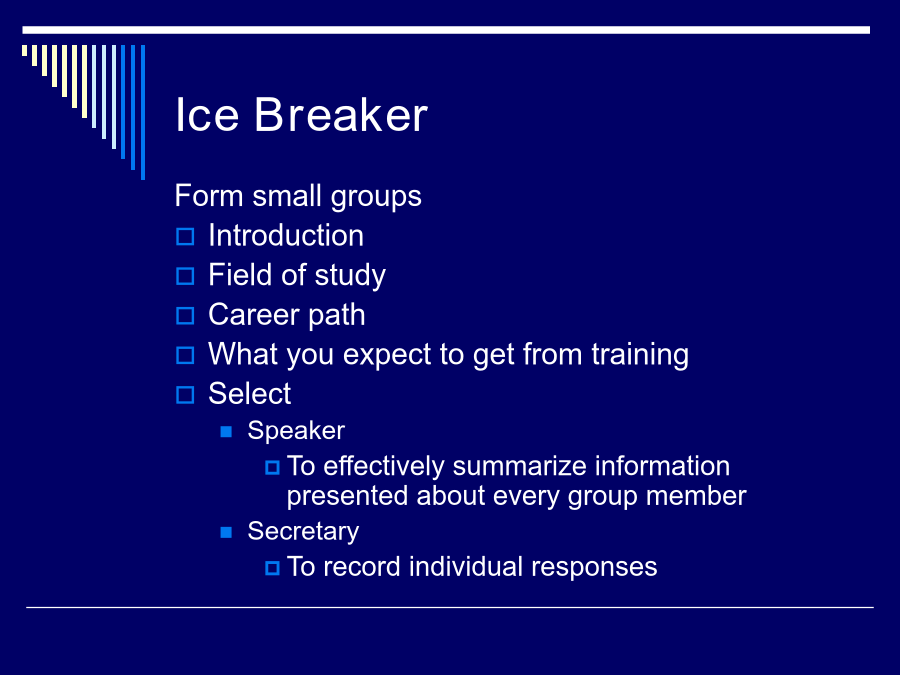 Ice Breaker

Form small groups

Introduction
Field of study
Career path
What you expect to get from training
Select
Speaker
To effectively summarize information presented about every group member
Secretary
To record individual responses